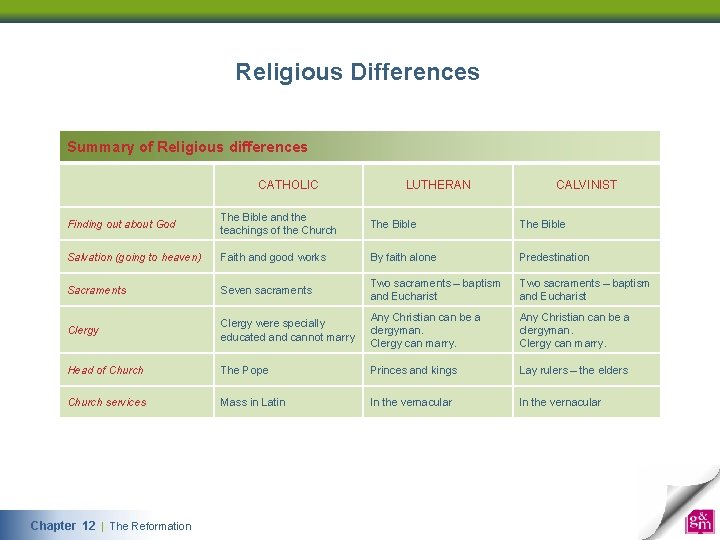 Religious Differences

Summary of Religious differences

| | CATHOLIC | LUTHERAN | CALVINIST |
|---|---|---|---|
| Finding out about God | The Bible and the teachings of the Church | The Bible | The Bible |
| Salvation (going to heaven) | Faith and good works | By faith alone | Predestination |
| Sacraments | Seven sacraments | Two sacraments – baptism and Eucharist | Two sacraments – baptism and Eucharist |
| Clergy | Clergy were specially educated and cannot marry | Any Christian can be a clergyman. Clergy can marry. | Any Christian can be a clergyman. Clergy can marry. |
| Head of Church | The Pope | Princes and kings | Lay rulers – the elders |
| Church services | Mass in Latin | In the vernacular | In the vernacular |

Chapter 12 | The Reformation

g&m